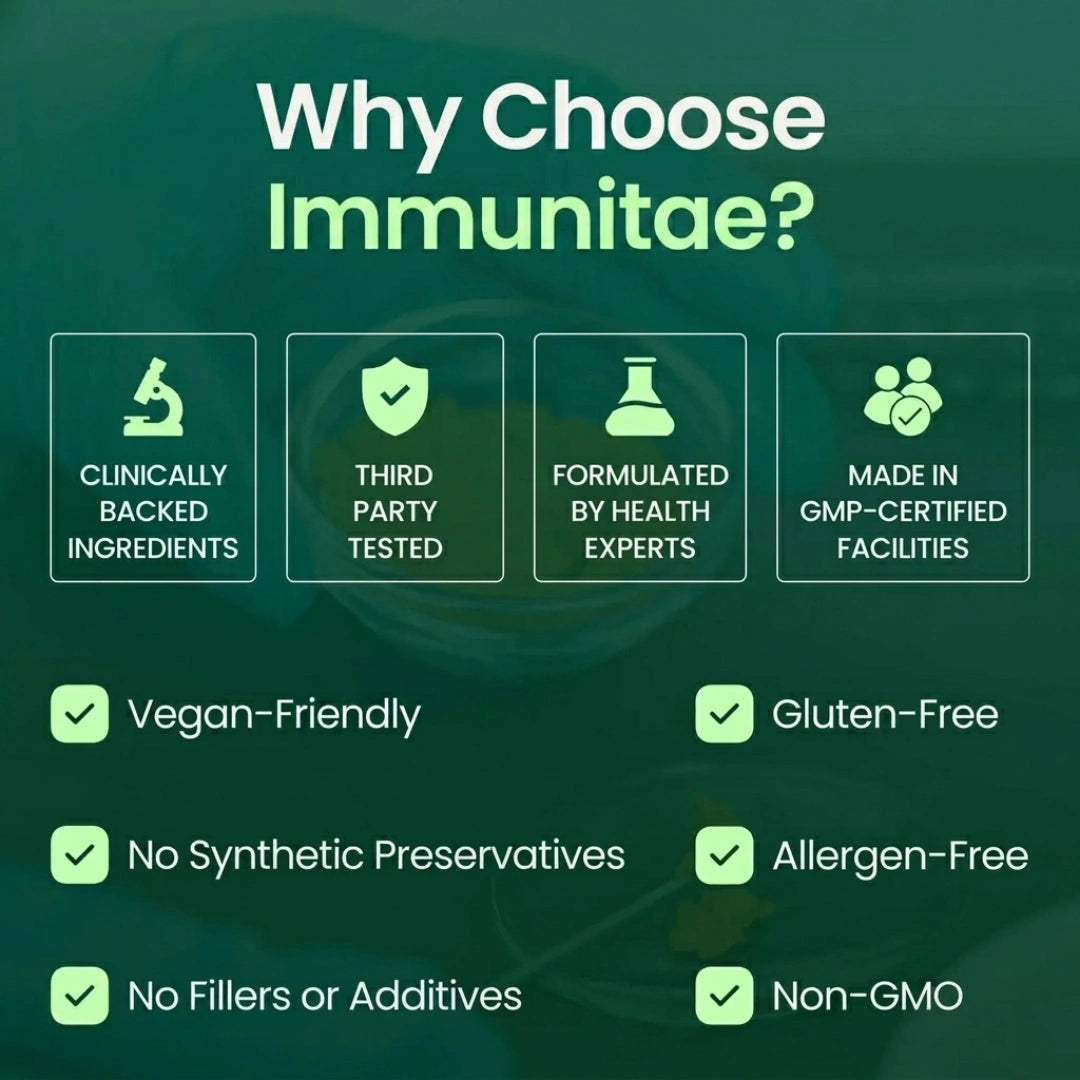 Why Choose Immunitae?

CLINICALLY BACKED INGREDIENTS

THIRD PARTY TESTED

FORMULATED BY HEALTH EXPERTS

MADE IN GMP-CERTIFIED FACILITIES

Vegan-Friendly

No Synthetic Preservatives

No Fillers or Additives

Gluten-Free

Allergen-Free

Non-GMO